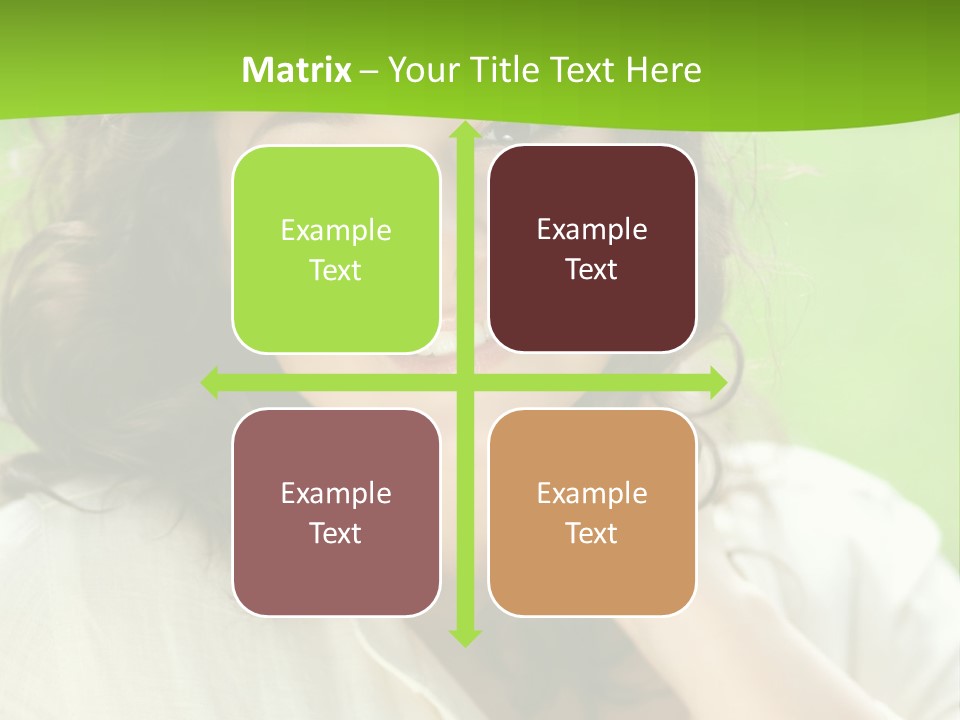 Matrix – Your Title Text Here

Example Text

Example Text

Example Text

Example Text